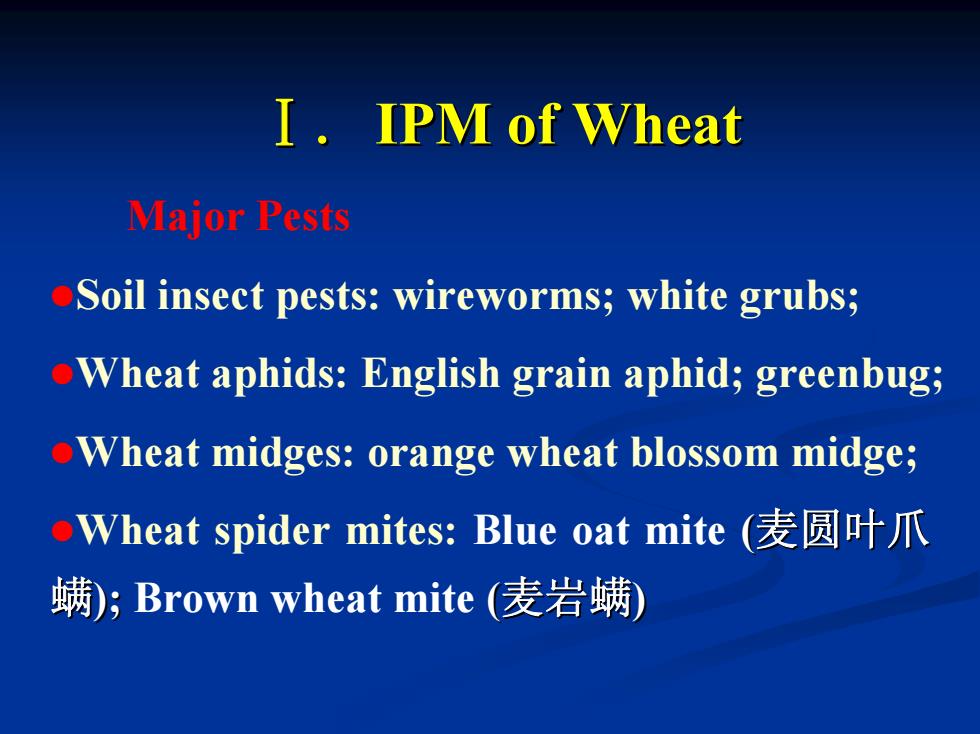 Ⅰ. IPM of Wheat

Major Pests

●Soil insect pests: wireworms; white grubs;

●Wheat aphids: English grain aphid; greenbug;

●Wheat midges: orange wheat blossom midge;

●Wheat spider mites: Blue oat mite (麦圆叶爪螨); Brown wheat mite (麦岩螨)